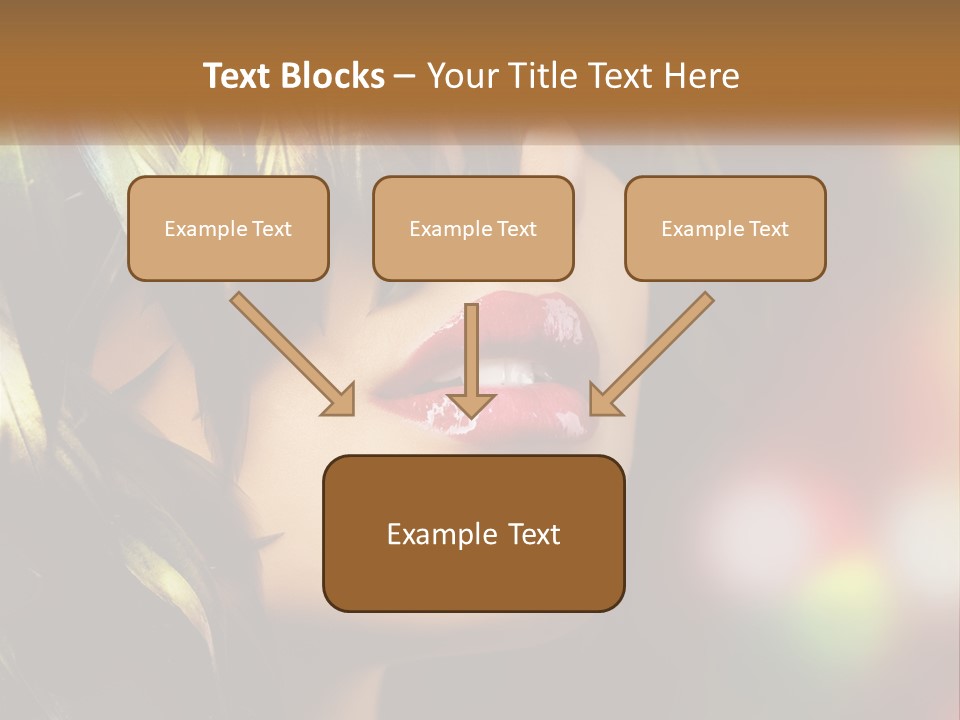 Text Blocks – Your Title Text Here

Example Text

Example Text

Example Text

Example Text